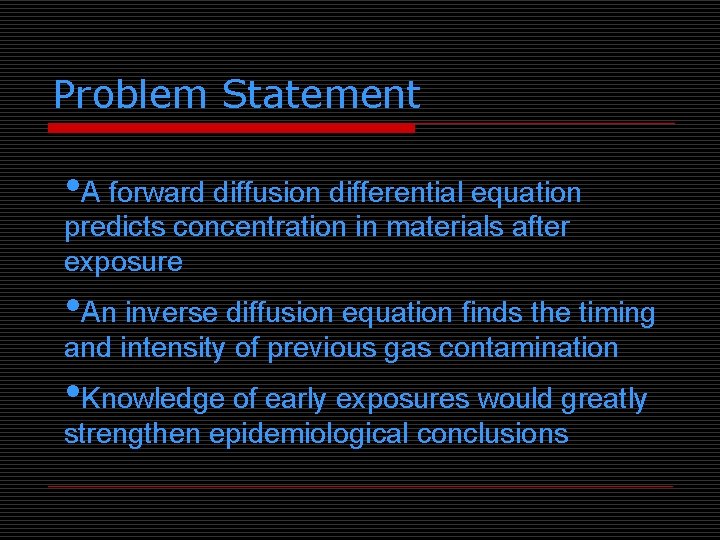 Problem Statement

•A forward diffusion differential equation predicts concentration in materials after exposure

•An inverse diffusion equation finds the timing and intensity of previous gas contamination

•Knowledge of early exposures would greatly strengthen epidemiological conclusions